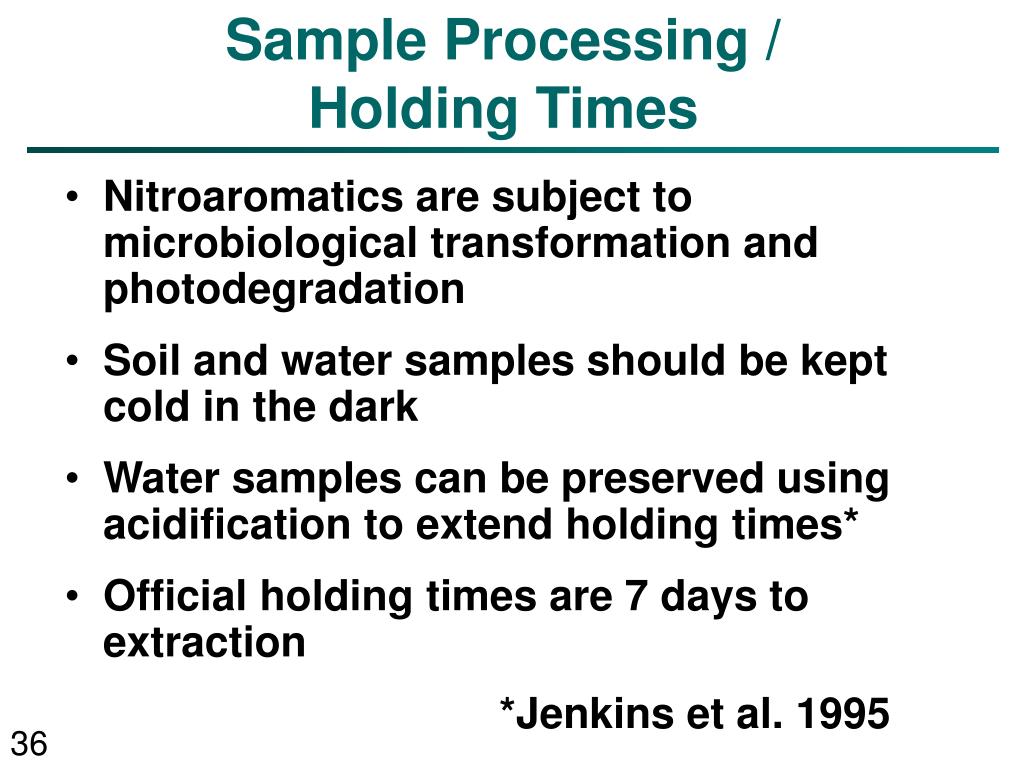 Sample Processing / Holding Times

• Nitroaromatics are subject to microbiological transformation and photodegradation

• Soil and water samples should be kept cold in the dark

• Water samples can be preserved using acidification to extend holding times*

• Official holding times are 7 days to extraction

*Jenkins et al. 1995

36